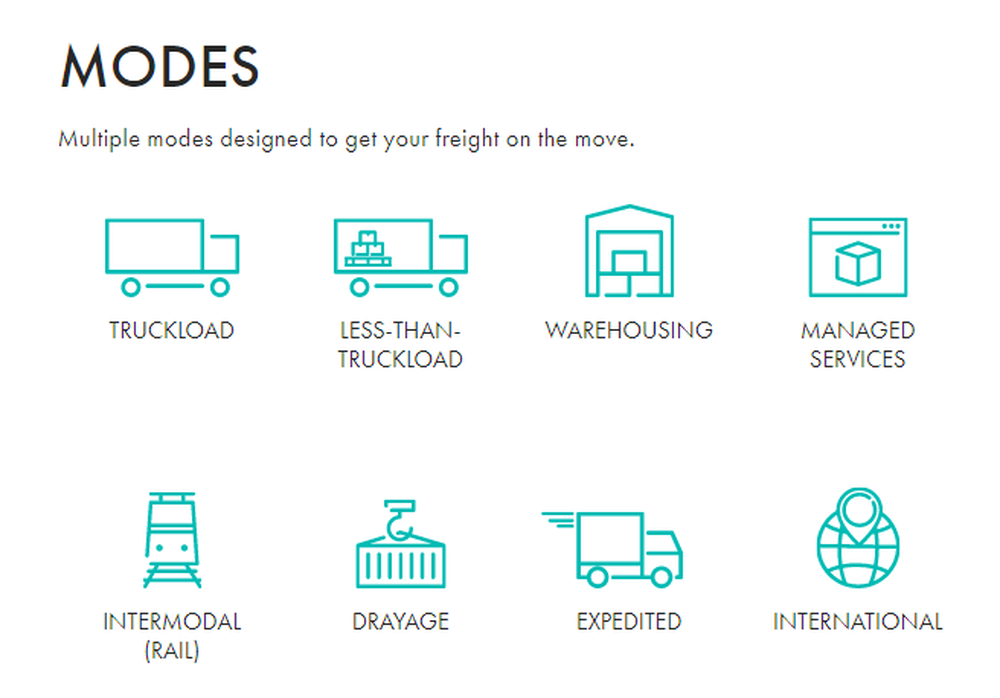 MODES

Multiple modes designed to get your freight on the move.

TRUCKLOAD

LESS-THAN-TRUCKLOAD

WAREHOUSING

MANAGED SERVICES

INTERMODAL (RAIL)

DRAYAGE

EXPEDITED

INTERNATIONAL